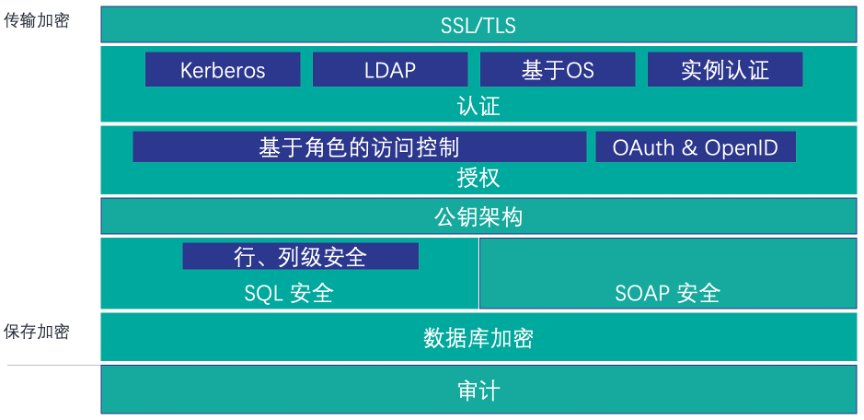 传输加密

SSL/TLS

Kerberos

LDAP

基于OS

实例认证

认证

基于角色的访问控制

OAuth & OpenID

授权

公钥架构

行、列级安全

SQL 安全

SOAP 安全

保存加密

数据库加密

审计